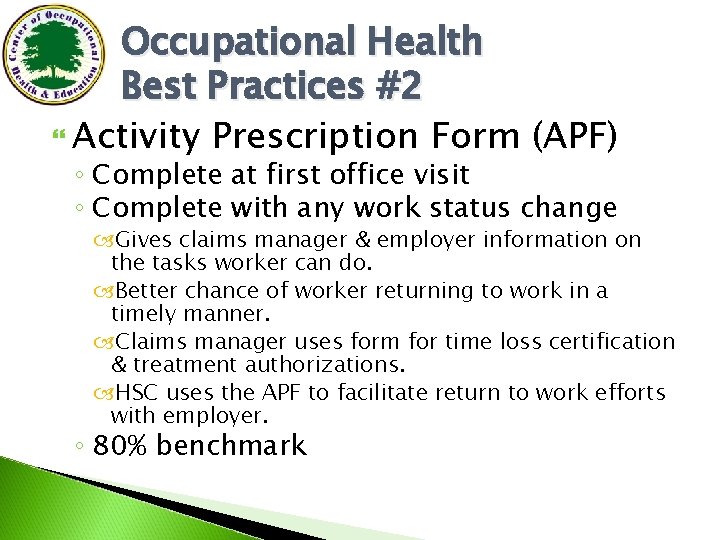 Center of Occupational Health & Education

Occupational Health Best Practices #2

Activity Prescription Form (APF)
◦ Complete at first office visit
◦ Complete with any work status change
Gives claims manager & employer information on the tasks worker can do.
Better chance of worker returning to work in a timely manner.
Claims manager uses form for time loss certification & treatment authorizations.
HSC uses the APF to facilitate return to work efforts with employer.
◦ 80% benchmark